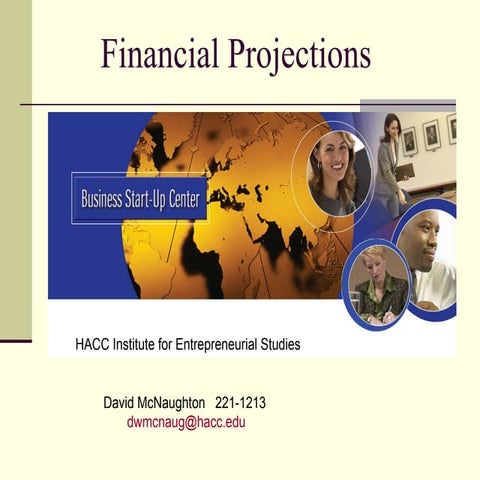 Financial Projections

Business Start-Up Center

HACC Institute for Entrepreneurial Studies

David McNaughton 221-1213
dwmcnaug@hacc.edu